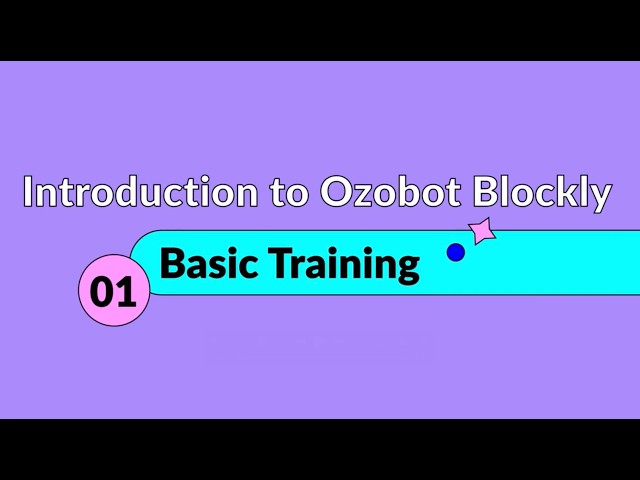 Introduction to Ozobot Blockly

01

Basic Training